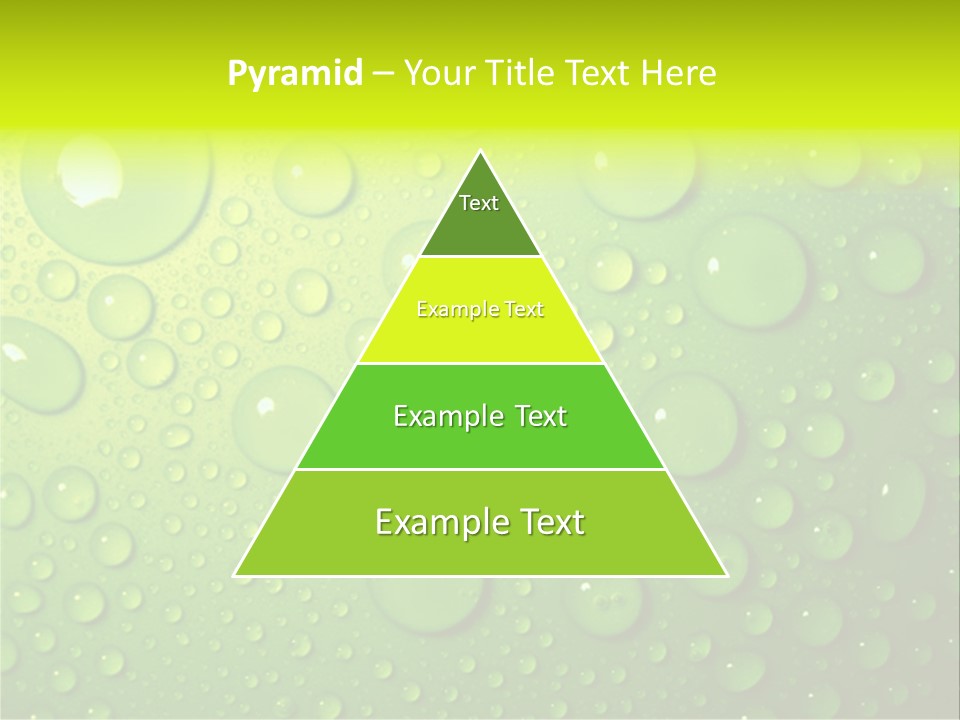 Pyramid – Your Title Text Here

Text

Example Text

Example Text

Example Text